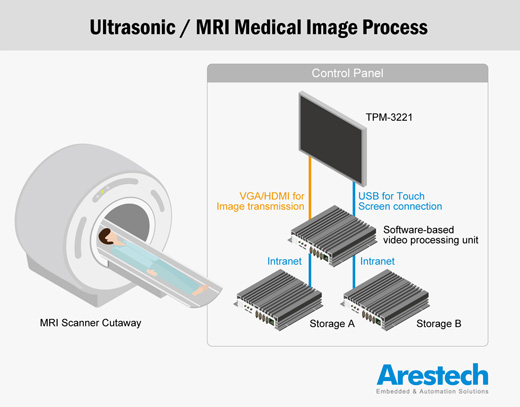 Ultrasonic / MRI Medical Image Process

Control Panel

TPM-3221

VGA/HDMI for Image transmission

USB for Touch Screen connection

Software-based video processing unit

Intranet

Intranet

Storage A

Storage B

MRI Scanner Cutaway

Arestech
Embedded & Automation Solutions